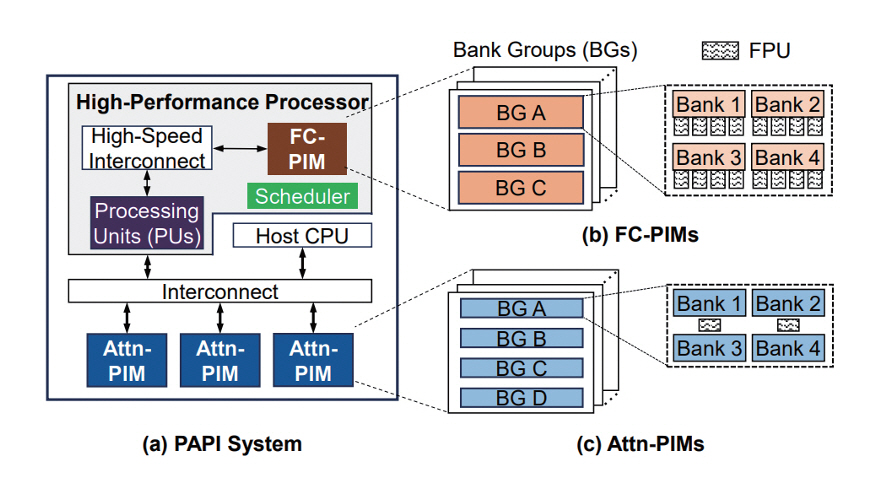 High-Performance Processor
High-Speed Interconnect
FC-PIM
Scheduler
Processing Units (PUs)
Host CPU
Interconnect
Attn-PIM
Attn-PIM
Attn-PIM
(a) PAPI System

Bank Groups (BGs)
FPU
BG A
BG B
BG C
Bank 1
Bank 2
Bank 3
Bank 4
(b) FC-PIMs

BG A
BG B
BG C
BG D
Bank 1
Bank 2
Bank 3
Bank 4
(c) Attn-PIMs